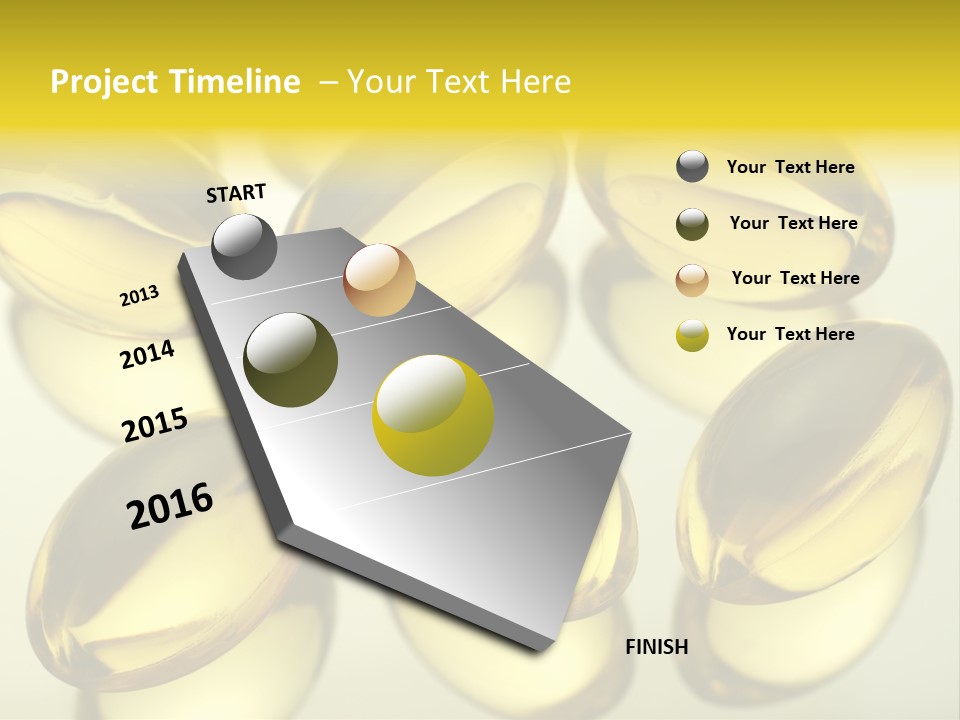 Project Timeline – Your Text Here

START

2013

2014

2015

2016

FINISH

Your Text Here

Your Text Here

Your Text Here

Your Text Here